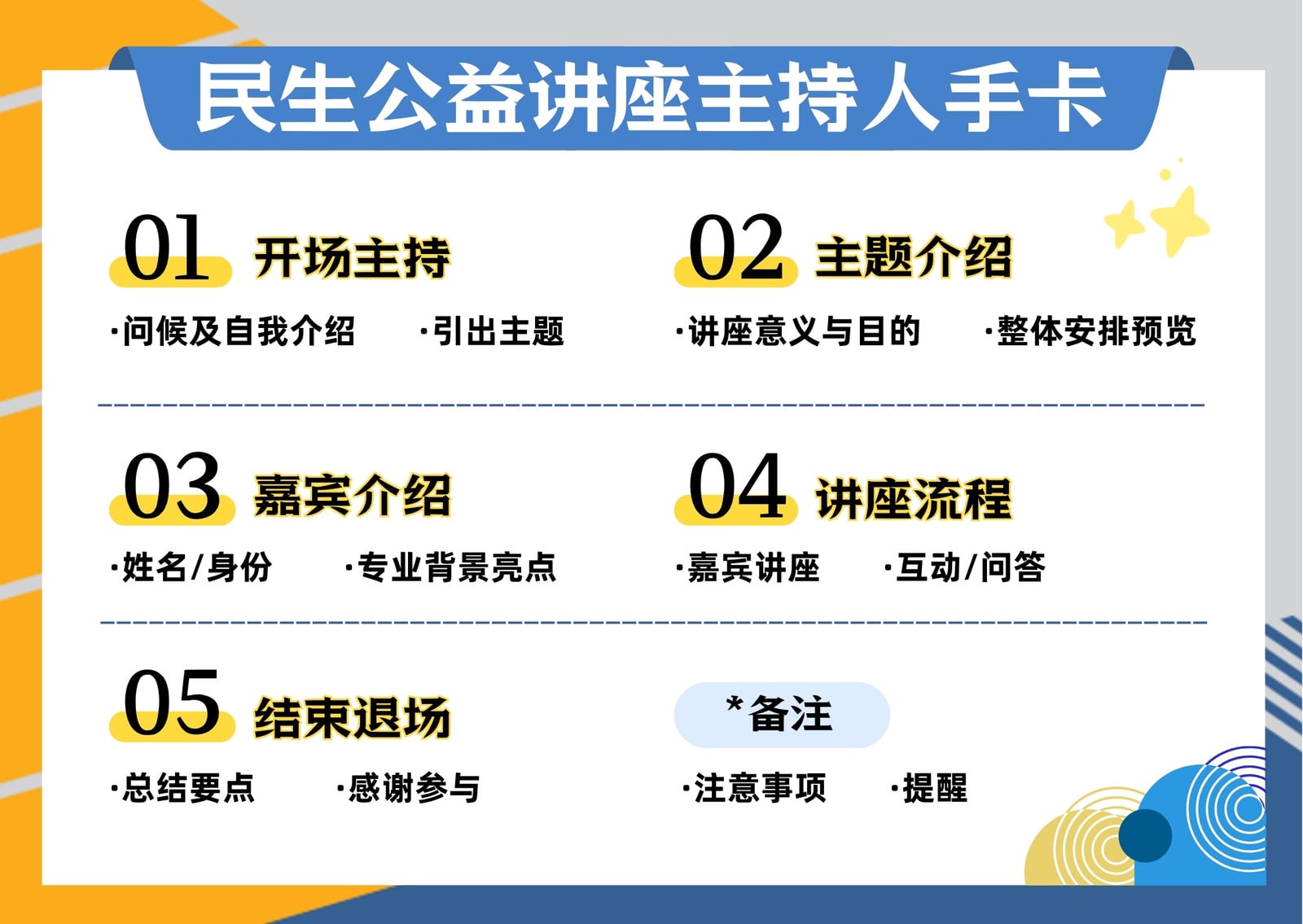 民生公益讲座主持人手卡

01 开场主持

·问候及自我介绍 ·引出主题

02 主题介绍

·讲座意义与目的 ·整体安排预览

03 嘉宾介绍

·姓名/身份 ·专业背景亮点

04 讲座流程

·嘉宾讲座 ·互动/问答

05 结束退场

·总结要点 ·感谢参与

*备注

·注意事项 ·提醒